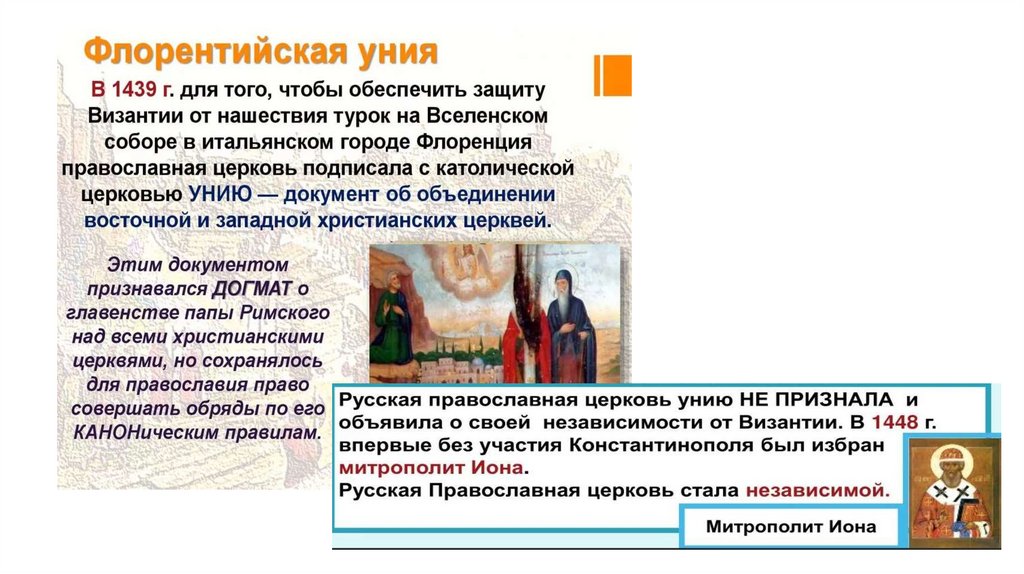 Флорентийская уния

В 1439 г. для того, чтобы обеспечить защиту Византии от нашествия турок на Вселенском соборе в итальянском городе Флоренция православная церковь подписала с католической церковью УНИЮ — документ об объединении восточной и западной христианских церквей.

Этим документом признавался ДОГМАТ о главенстве папы Римского над всеми христианскими церквями, но сохранялось для православия право совершать обряды по его КАНОНическим правилам.

Русская православная церковь унию НЕ ПРИЗНАЛА и объявила о своей независимости от Византии. В 1448 г. впервые без участия Константинополя был избран митрополит Иона.
Русская Православная церковь стала независимой.

Митрополит Иона